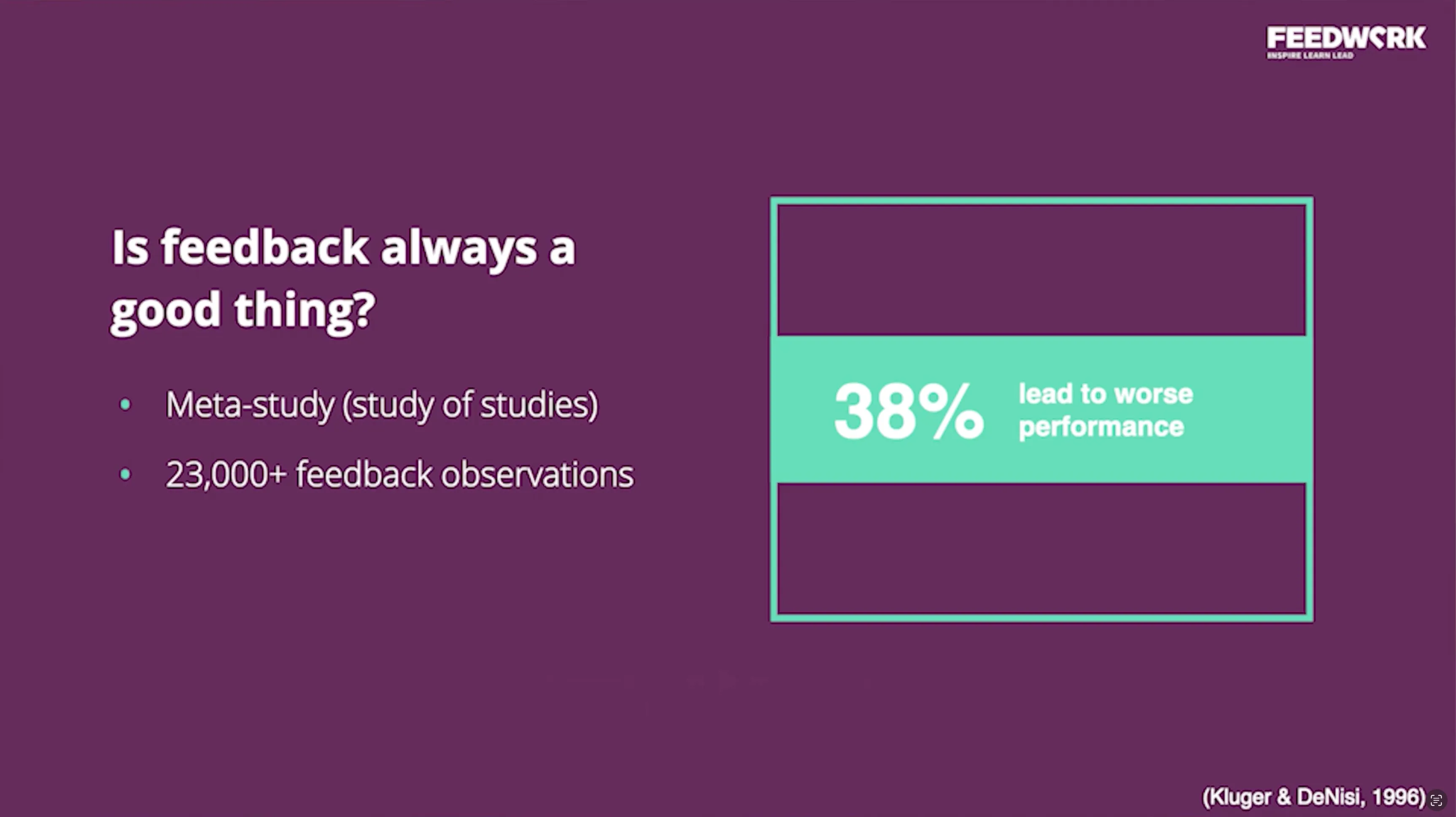 FEEDWORK
INSPIRE LEARN LEAD

Is feedback always a good thing?

• Meta-study (study of studies)
• 23,000+ feedback observations

38% lead to worse performance

(Kluger & DeNisi, 1996)